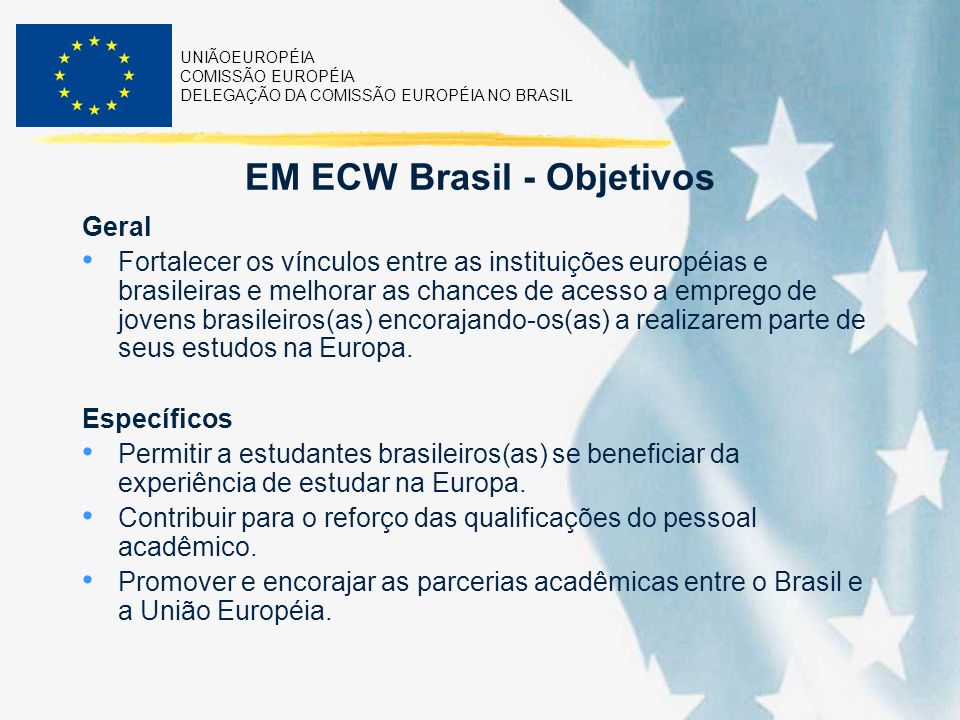 UNIÃOEUROPÉIA
COMISSÃO EUROPÉIA
DELEGAÇÃO DA COMISSÃO EUROPÉIA NO BRASIL

EM ECW Brasil - Objetivos

Geral

• Fortalecer os vínculos entre as instituições européias e brasileiras e melhorar as chances de acesso a emprego de jovens brasileiros(as) encorajando-os(as) a realizarem parte de seus estudos na Europa.

Específicos

• Permitir a estudantes brasileiros(as) se beneficiar da experiência de estudar na Europa.
• Contribuir para o reforço das qualificações do pessoal acadêmico.
• Promover e encorajar as parcerias acadêmicas entre o Brasil e a União Européia.